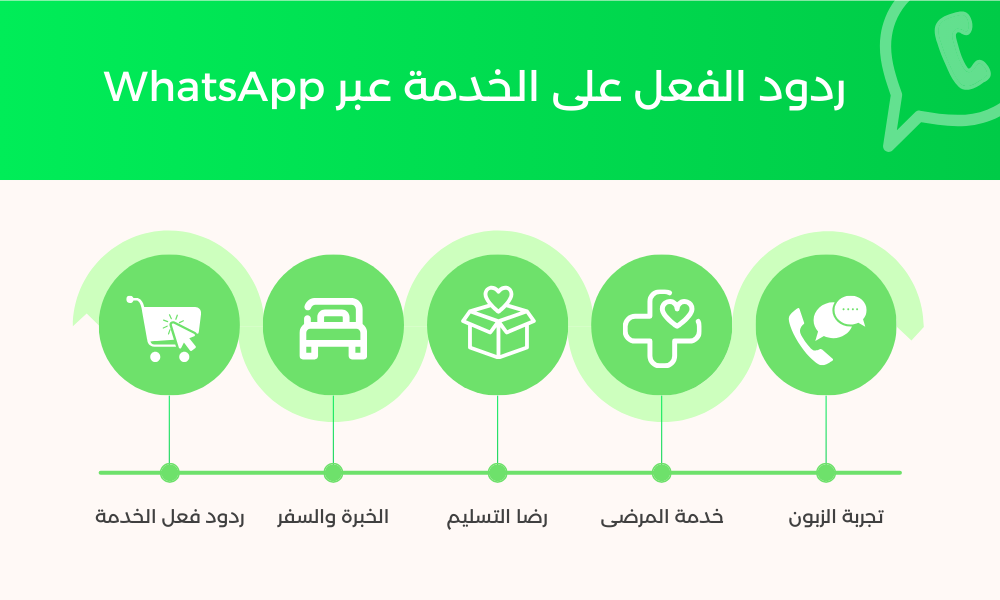 ردود الفعل على الخدمة عبر WhatsApp

تجربة الزبون

خدمة المرضى

رضا التسليم

الخبرة والسفر

ردود فعل الخدمة